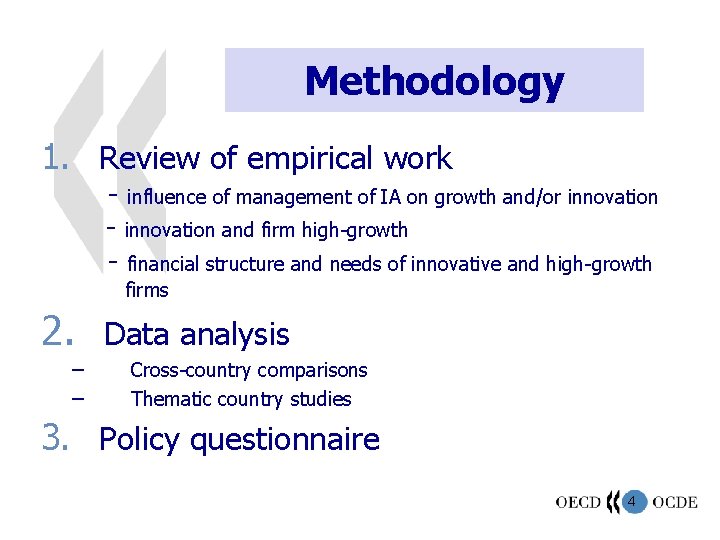 Methodology

1. Review of empirical work

- influence of management of IA on growth and/or innovation

- innovation and firm high-growth

- financial structure and needs of innovative and high-growth firms

2. Data analysis

– Cross-country comparisons

– Thematic country studies

3. Policy questionnaire

OECD 4 OCDE